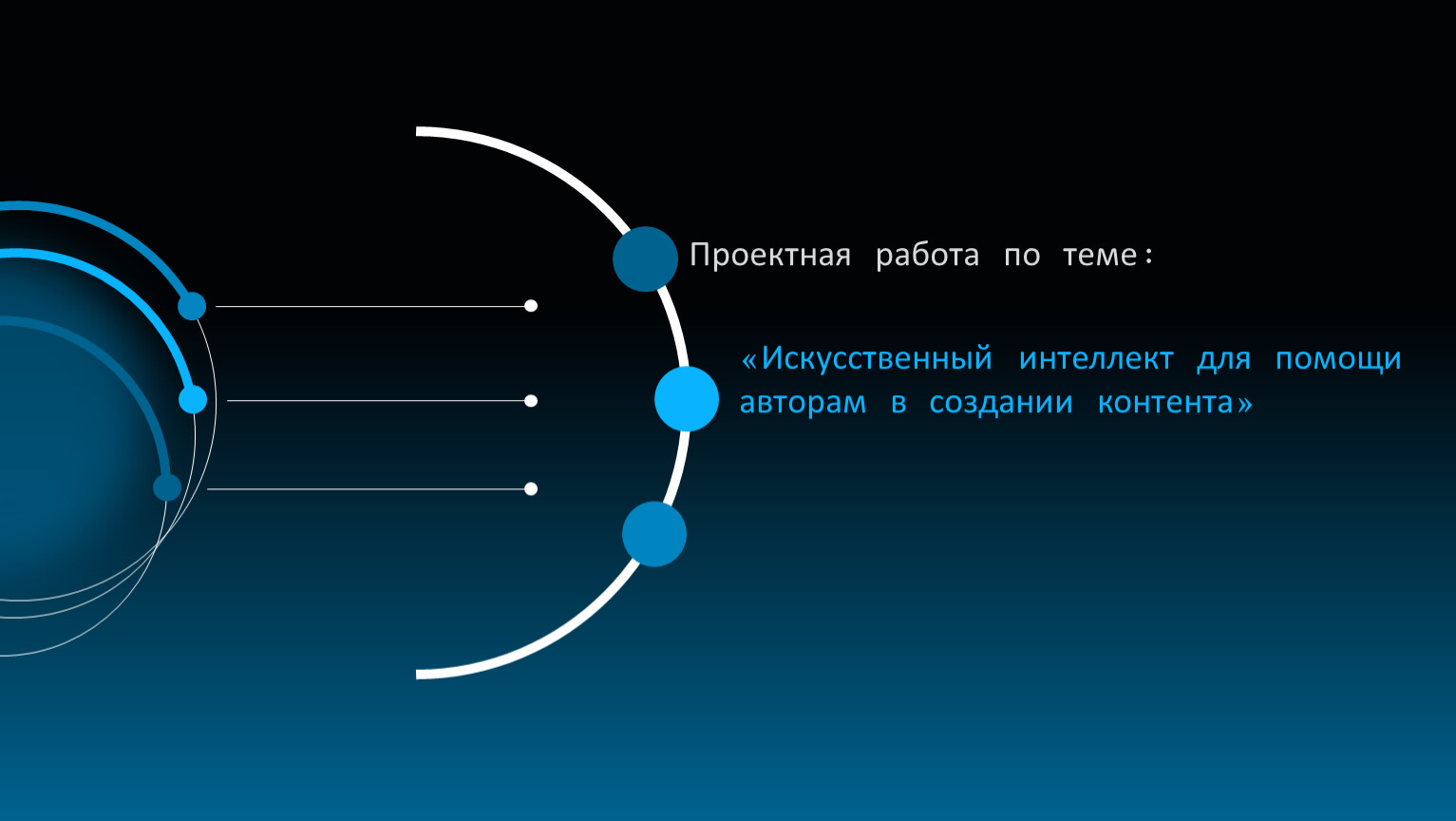 Проектная работа по теме:

«Искусственный интеллект для помощи авторам в создании контента»